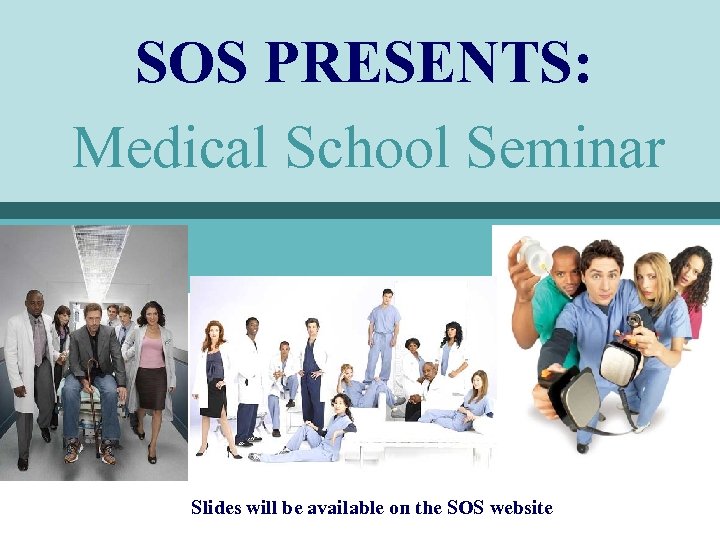 SOS PRESENTS:

Medical School Seminar

Slides will be available on the SOS website